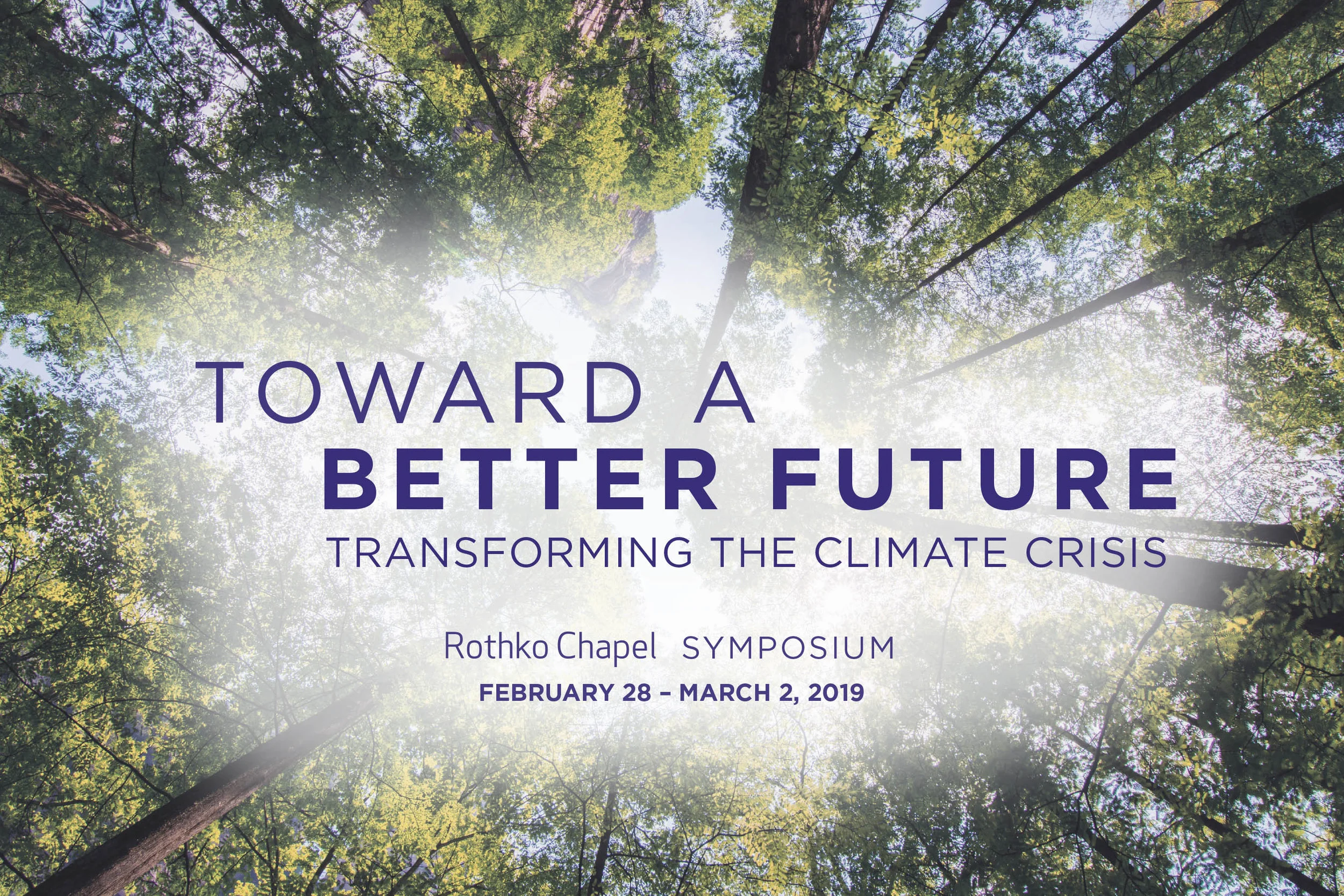 TOWARD A
BETTER FUTURE
TRANSFORMING THE CLIMATE CRISIS

Rothko Chapel SYMPOSIUM
FEBRUARY 28 – MARCH 2, 2019